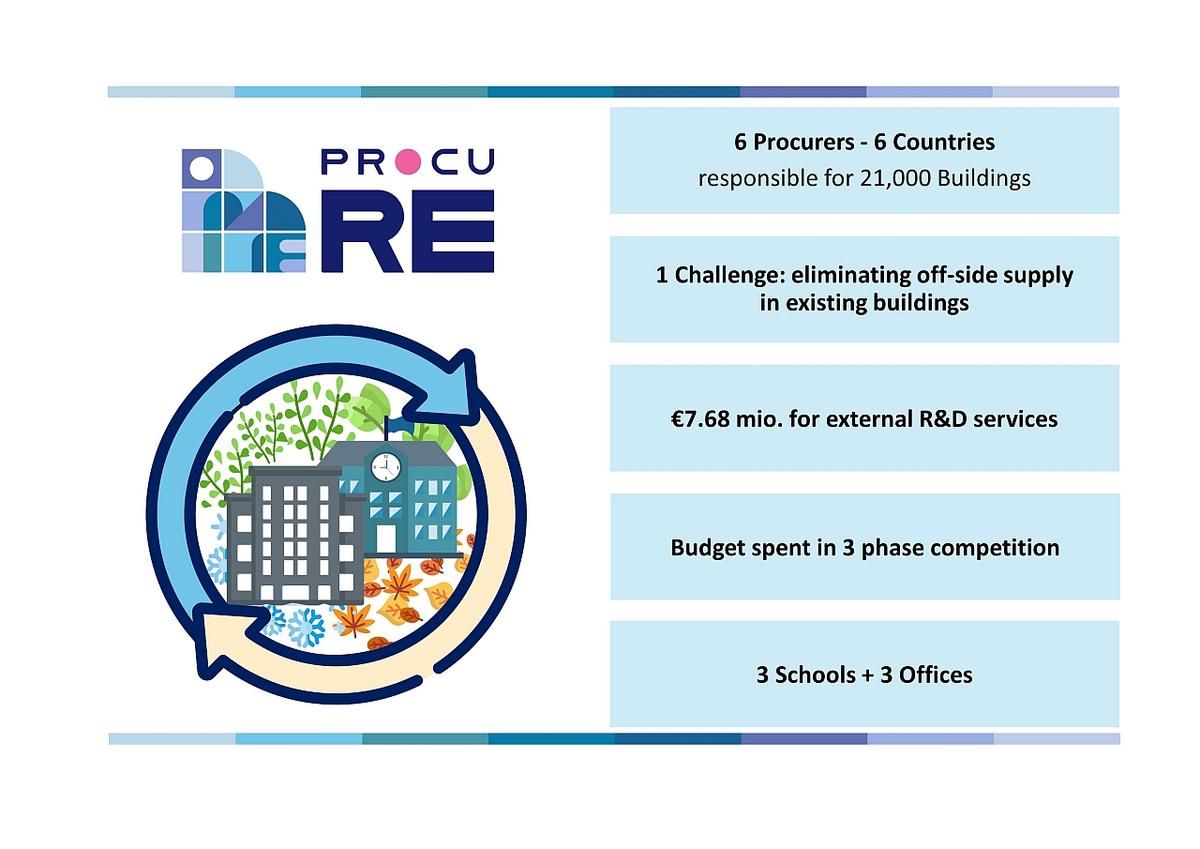 PROCU RE

6 Procurers - 6 Countries
responsible for 21,000 Buildings

1 Challenge: eliminating off-side supply in existing buildings

€7.68 mio. for external R&D services

Budget spent in 3 phase competition

3 Schools + 3 Offices